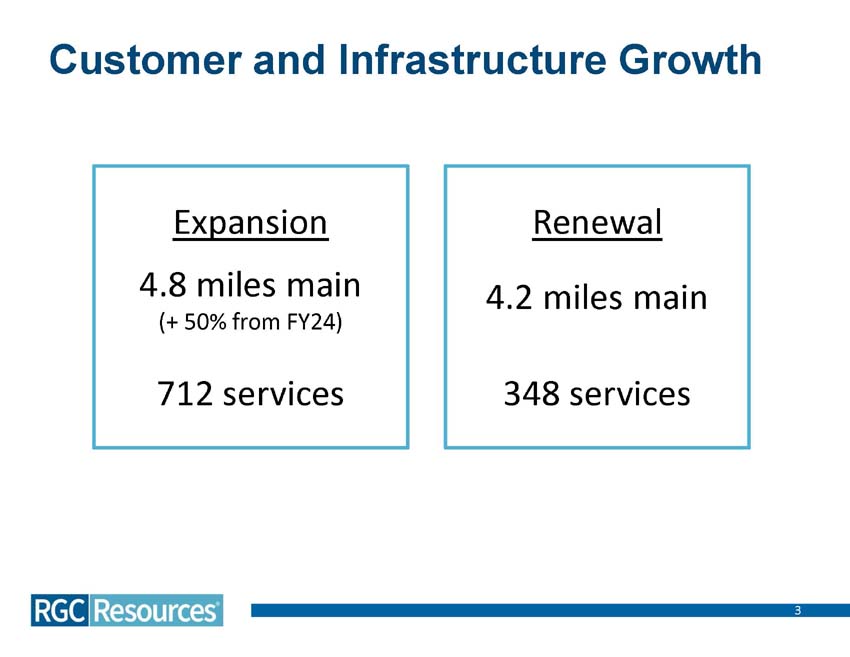 Customer and Infrastructure Growth

Expansion

4.8 miles main
(+ 50% from FY24)

712 services

Renewal

4.2 miles main

348 services

RGC Resources

3